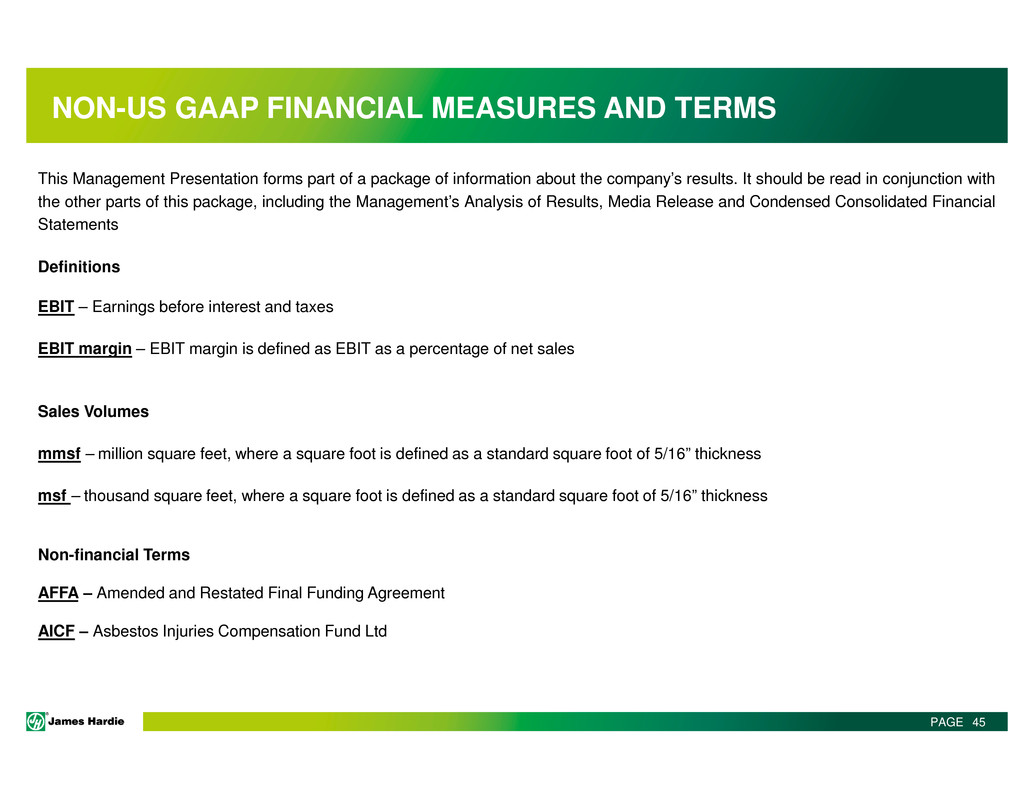 NON-US GAAP FINANCIAL MEASURES AND TERMS

This Management Presentation forms part of a package of information about the company's results. It should be read in conjunction with the other parts of this package, including the Management's Analysis of Results, Media Release and Condensed Consolidated Financial Statements

Definitions

EBIT – Earnings before interest and taxes

EBIT margin – EBIT margin is defined as EBIT as a percentage of net sales

Sales Volumes

mmsf – million square feet, where a square foot is defined as a standard square foot of 5/16" thickness

msf – thousand square feet, where a square foot is defined as a standard square foot of 5/16" thickness

Non-financial Terms

AFFA – Amended and Restated Final Funding Agreement

AICF – Asbestos Injuries Compensation Fund Ltd

James Hardie

PAGE 45